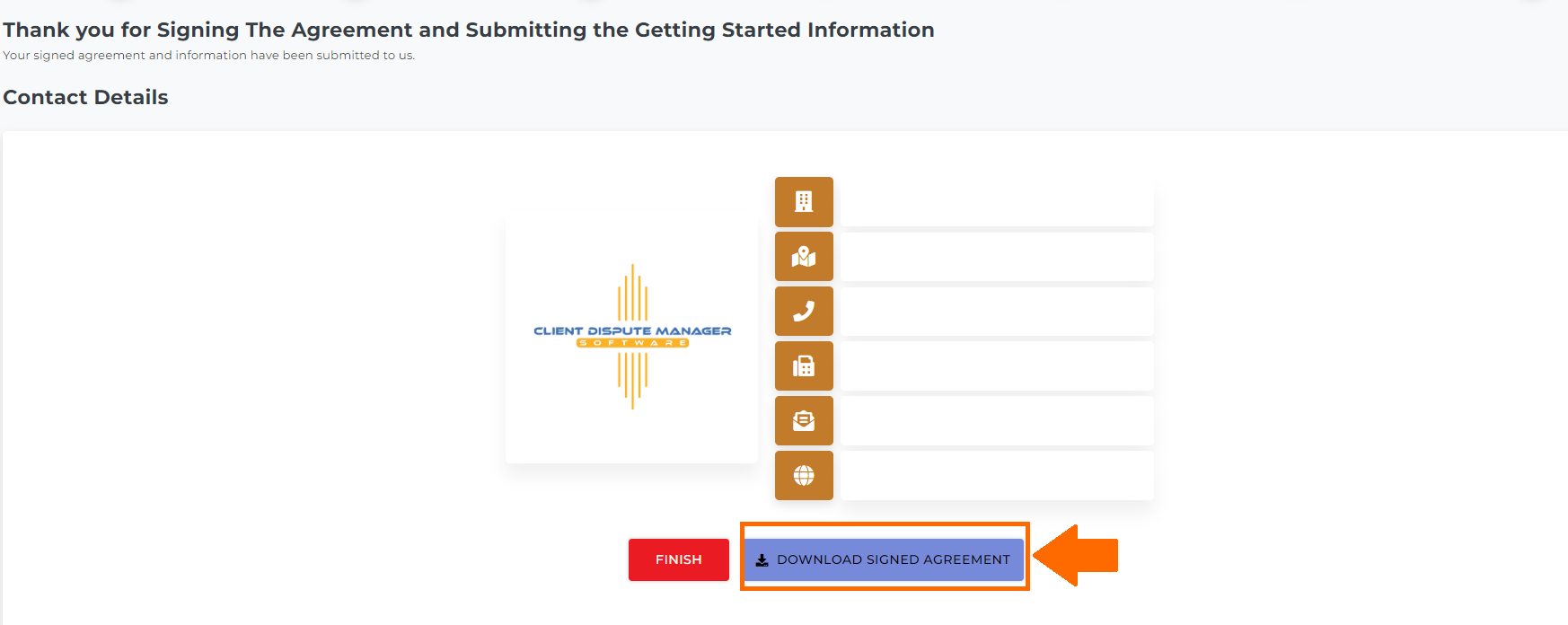 Thank you for Signing The Agreement and Submitting the Getting Started Information

Your signed agreement and information have been submitted to us.

Contact Details

CLIENT DISPUTE MANAGER
SOFTWARE

FINISH

DOWNLOAD SIGNED AGREEMENT